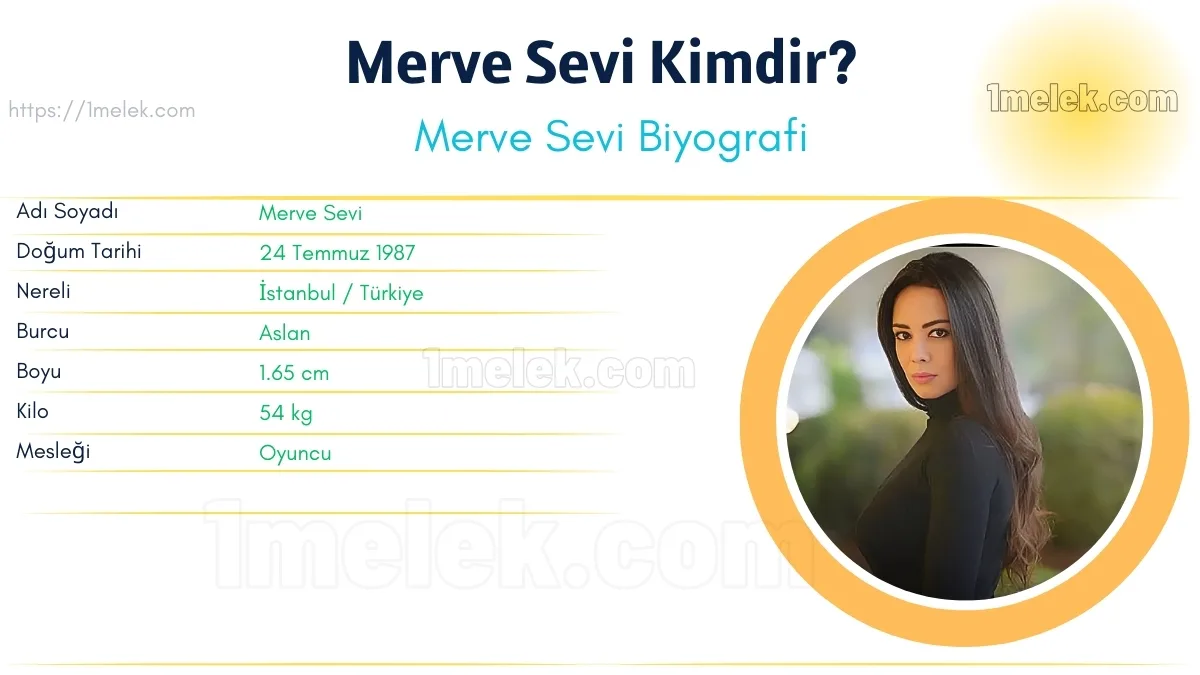 Merve Sevi Kimdir?

https://1melek.com

1melek.com

Merve Sevi Biyografi

| Adı Soyadı | Merve Sevi |
|---|---|
| Doğum Tarihi | 24 Temmuz 1987 |
| Nereli | İstanbul / Türkiye |
| Burcu | Aslan |
| Boyu | 1.65 cm |
| Kilo | 54 kg |
| Mesleği | Oyuncu |

1melek.com

1melek.com